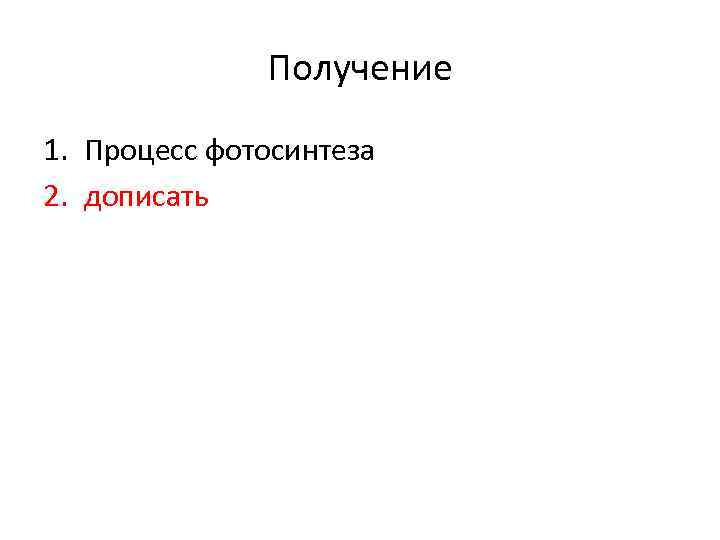 Получение

1. Процесс фотосинтеза
2. дописать